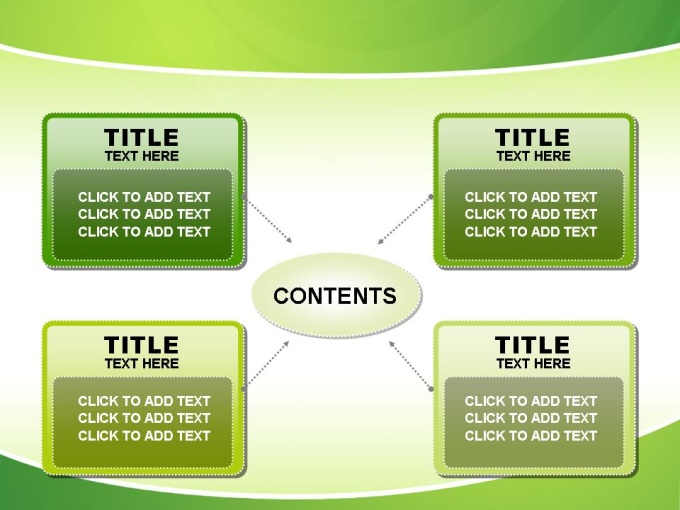 TITLE
TEXT HERE

CLICK TO ADD TEXT
CLICK TO ADD TEXT
CLICK TO ADD TEXT

TITLE
TEXT HERE

CLICK TO ADD TEXT
CLICK TO ADD TEXT
CLICK TO ADD TEXT

CONTENTS

TITLE
TEXT HERE

CLICK TO ADD TEXT
CLICK TO ADD TEXT
CLICK TO ADD TEXT

TITLE
TEXT HERE

CLICK TO ADD TEXT
CLICK TO ADD TEXT
CLICK TO ADD TEXT